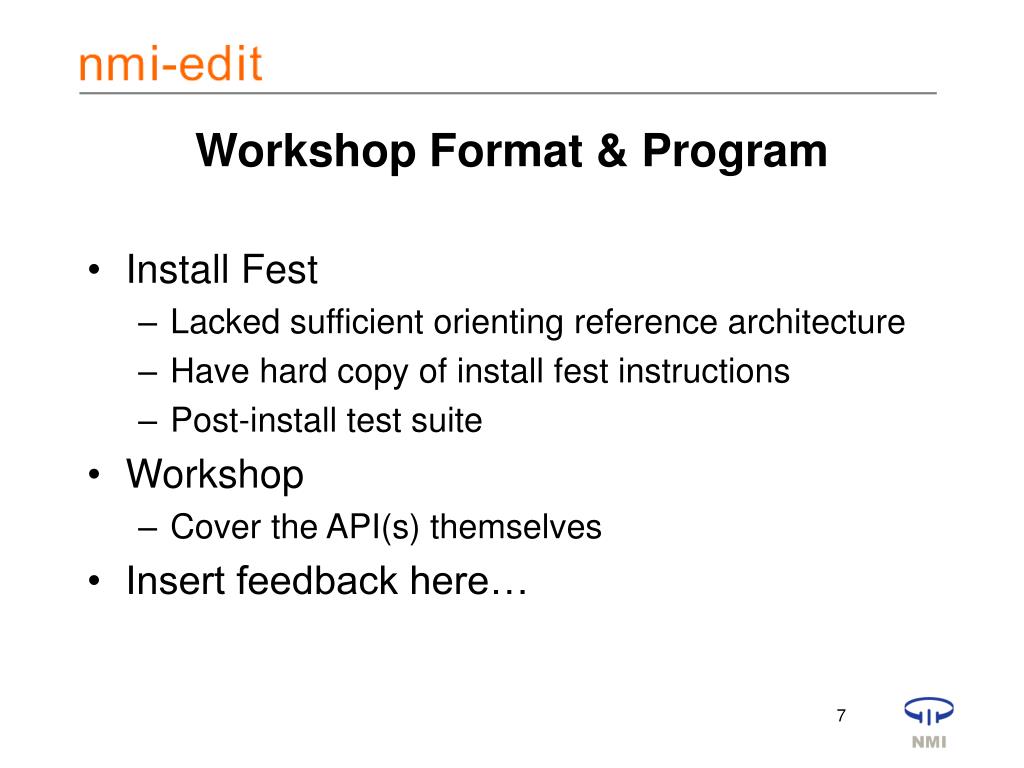 nmi-edit

Workshop Format & Program

• Install Fest
– Lacked sufficient orienting reference architecture
– Have hard copy of install fest instructions
– Post-install test suite
• Workshop
– Cover the API(s) themselves
• Insert feedback here…

7

NMI